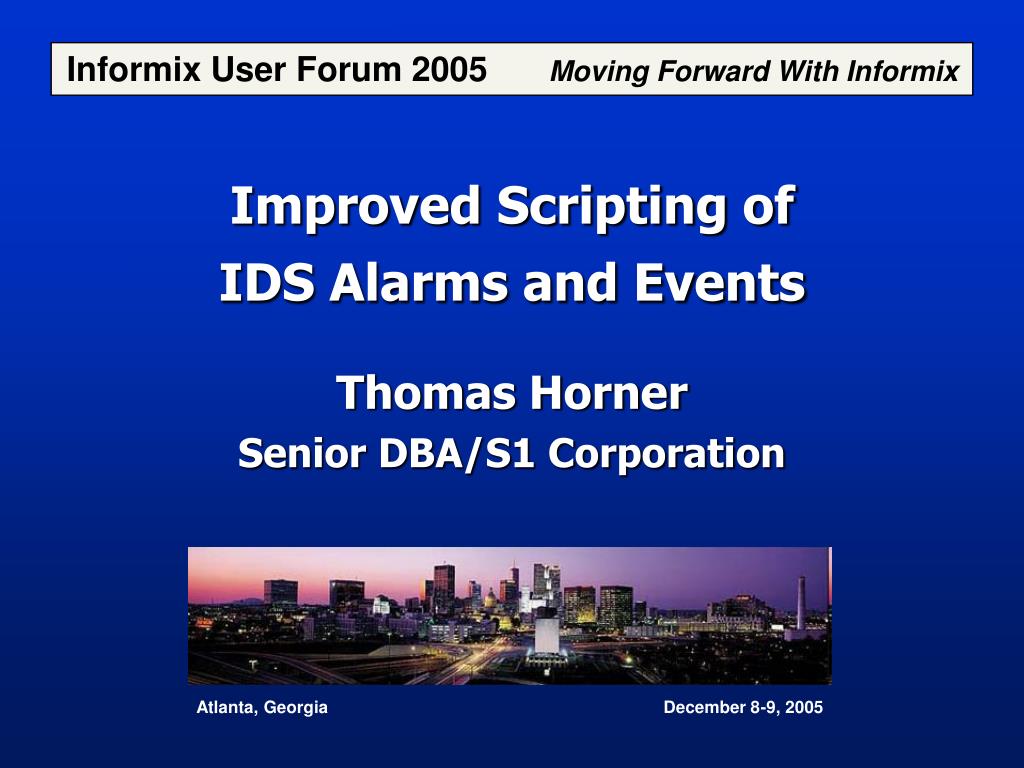 Informix User Forum 2005 Moving Forward With Informix

Improved Scripting of
IDS Alarms and Events

Thomas Horner
Senior DBA/S1 Corporation

Atlanta, Georgia

December 8-9, 2005